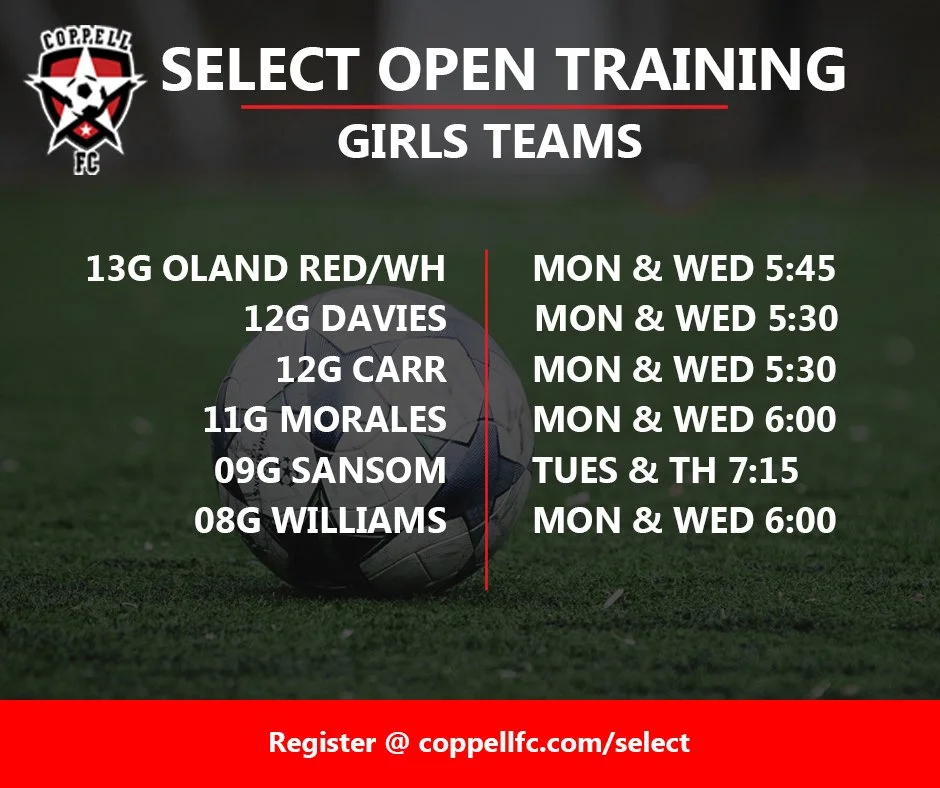 COPPELL FC

SELECT OPEN TRAINING

GIRLS TEAMS

| | |
|---|---|
| 13G OLAND RED/WH | MON & WED 5:45 |
| 12G DAVIES | MON & WED 5:30 |
| 12G CARR | MON & WED 5:30 |
| 11G MORALES | MON & WED 6:00 |
| 09G SANSOM | TUES & TH 7:15 |
| 08G WILLIAMS | MON & WED 6:00 |

Register @ coppellfc.com/select